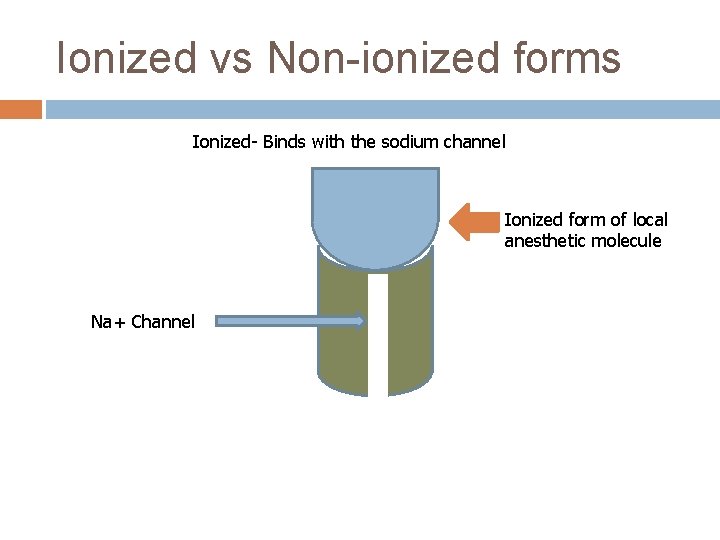 Ionized vs Non-ionized forms

Ionized- Binds with the sodium channel

Ionized form of local anesthetic molecule

Na+ Channel